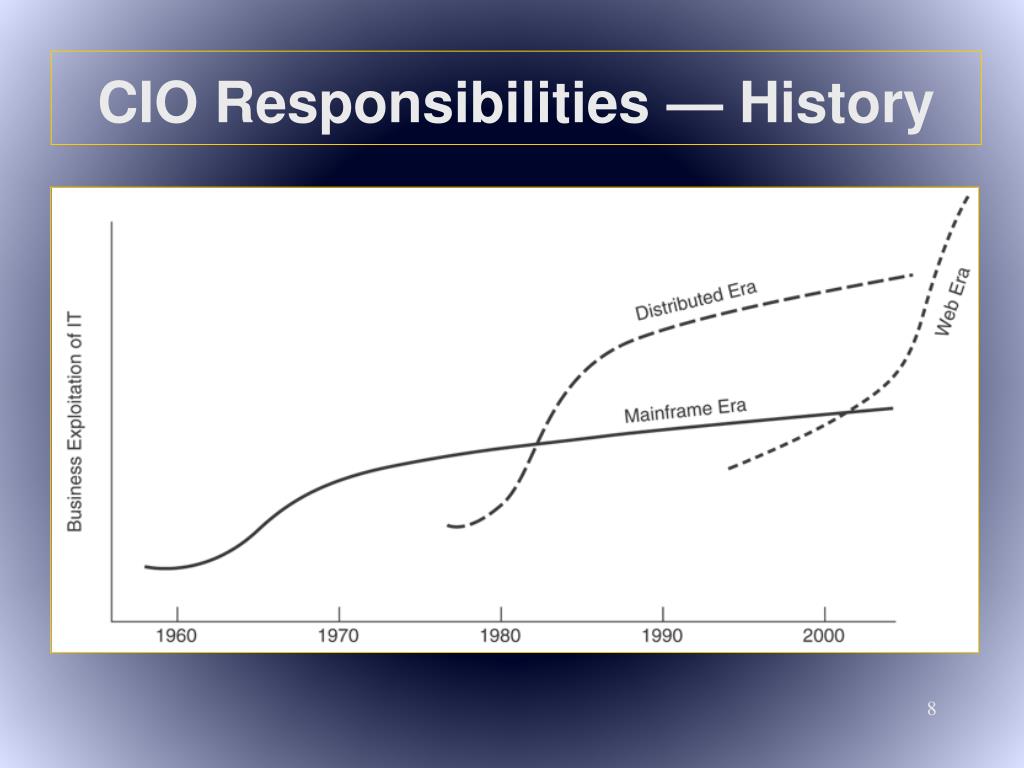 CIO Responsibilities — History

Business Exploitation of IT

Distributed Era

Web Era

Mainframe Era

1960
1970
1980
1990
2000

8